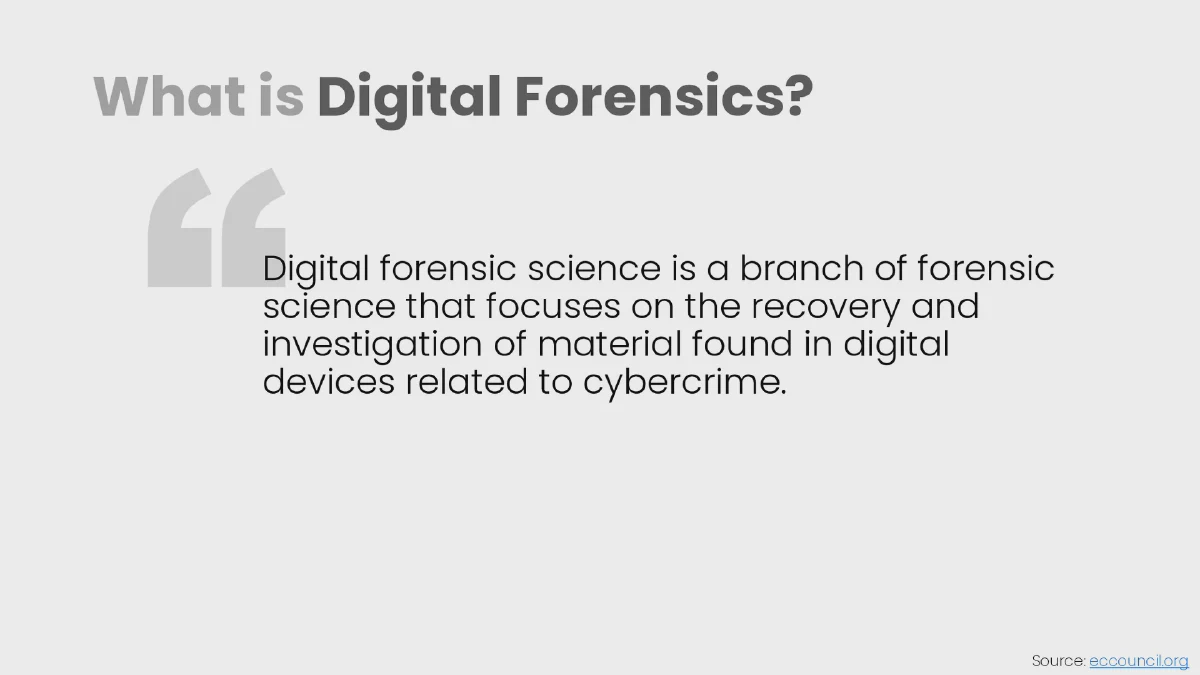 What is Digital Forensics?

“

Digital forensic science is a branch of forensic science that focuses on the recovery and investigation of material found in digital devices related to cybercrime.

Source: eccouncil.org